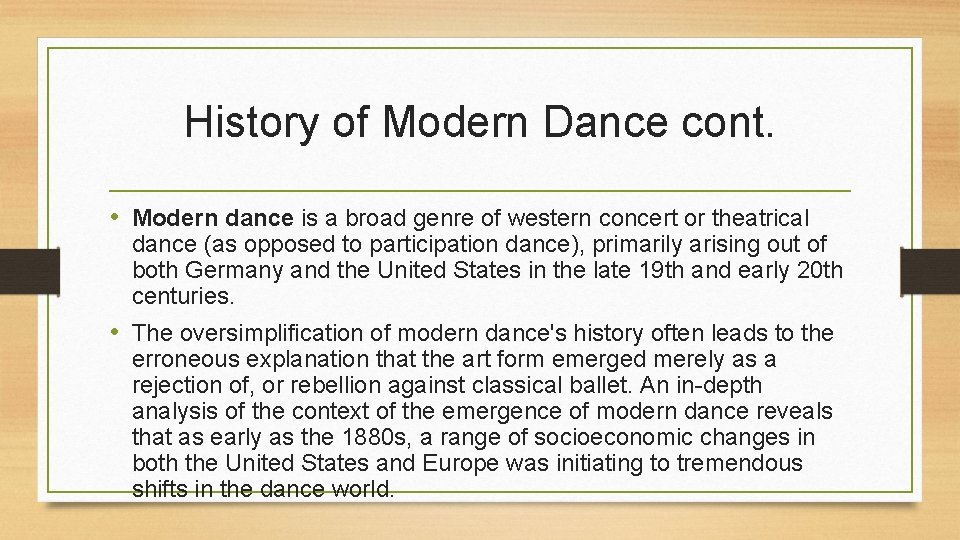 History of Modern Dance cont.

• Modern dance is a broad genre of western concert or theatrical dance (as opposed to participation dance), primarily arising out of both Germany and the United States in the late 19th and early 20th centuries.

• The oversimplification of modern dance's history often leads to the erroneous explanation that the art form emerged merely as a rejection of, or rebellion against classical ballet. An in-depth analysis of the context of the emergence of modern dance reveals that as early as the 1880s, a range of socioeconomic changes in both the United States and Europe was initiating to tremendous shifts in the dance world.